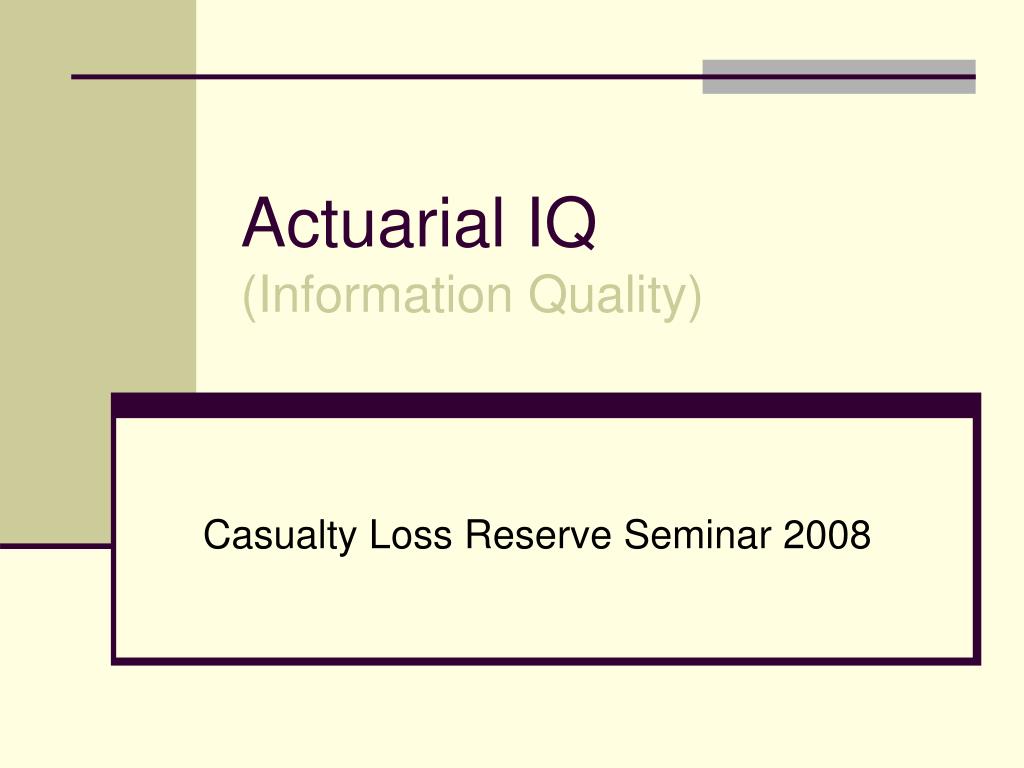 Actuarial IQ
(Information Quality)

Casualty Loss Reserve Seminar 2008